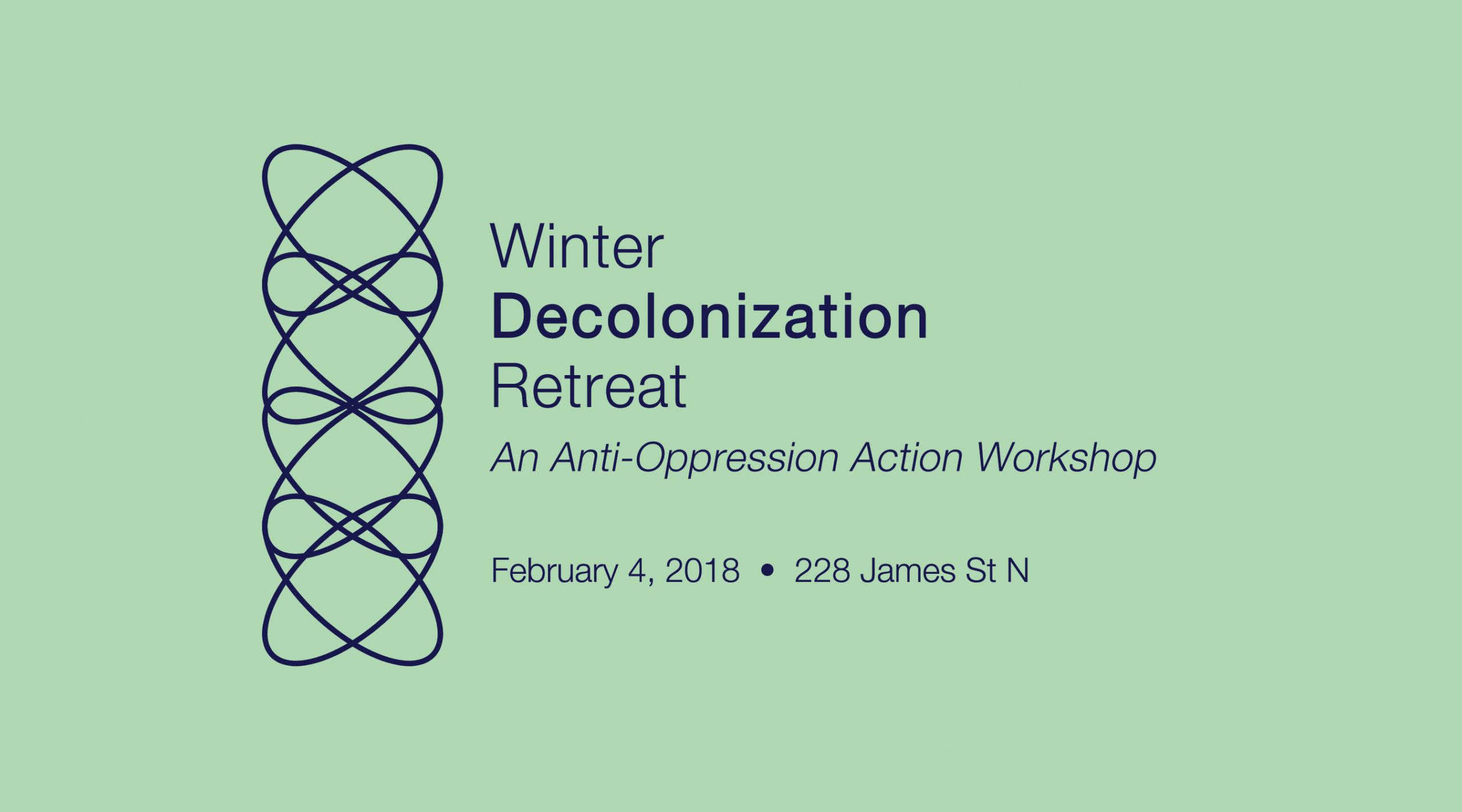 Winter
Decolonization
Retreat
An Anti-Oppression Action Workshop

February 4, 2018 • 228 James St N